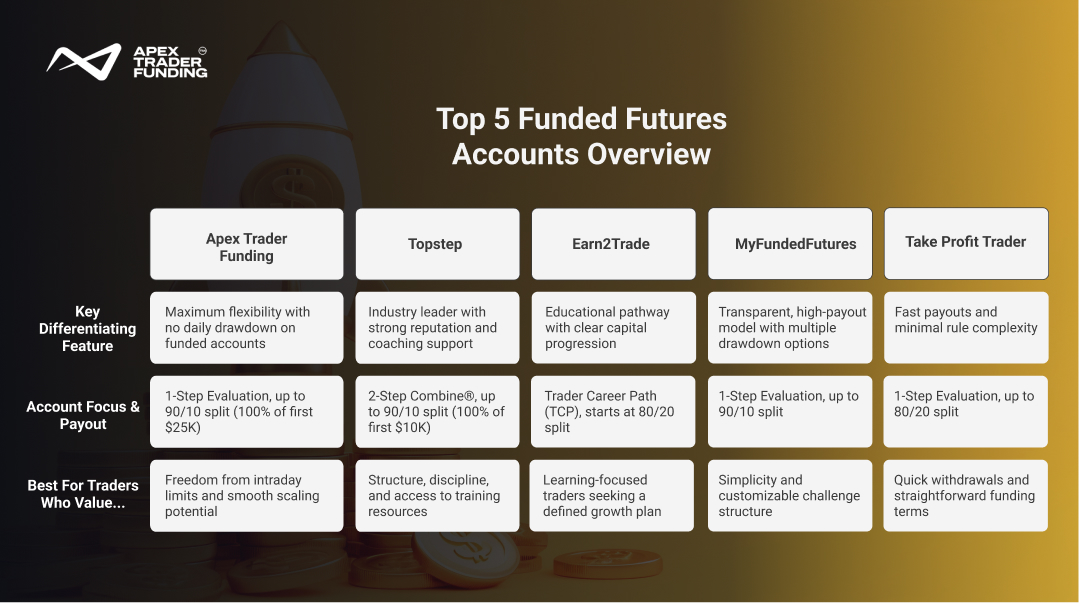 APEX TRADER FUNDING

Top 5 Funded Futures Accounts Overview

| | Apex Trader Funding | Topstep | Earn2Trade | MyFundedFutures | Take Profit Trader |
|---|---|---|---|---|---|
| Key Differentiating Feature | Maximum flexibility with no daily drawdown on funded accounts | Industry leader with strong reputation and coaching support | Educational pathway with clear capital progression | Transparent, high-payout model with multiple drawdown options | Fast payouts and minimal rule complexity |
| Account Focus & Payout | 1-Step Evaluation, up to 90/10 split (100% of first $25K) | 2-Step Combine®, up to 90/10 split (100% of first $10K) | Trader Career Path (TCP), starts at 80/20 split | 1-Step Evaluation, up to 90/10 split | 1-Step Evaluation, up to 80/20 split |
| Best For Traders Who Value... | Freedom from intraday limits and smooth scaling potential | Structure, discipline, and access to training resources | Learning-focused traders seeking a defined growth plan | Simplicity and customizable challenge structure | Quick withdrawals and straightforward funding terms |